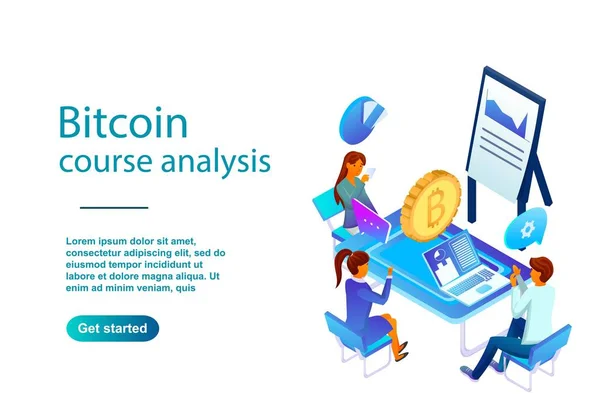 Bitcoin
course analysis

Lorem ipsum dolor sit amet, consectetur adipiscing elit, sed do eiusmod tempor incididunt ut labore et dolore magna aliqua. Ut enim ad minim veniam, quis

Get started